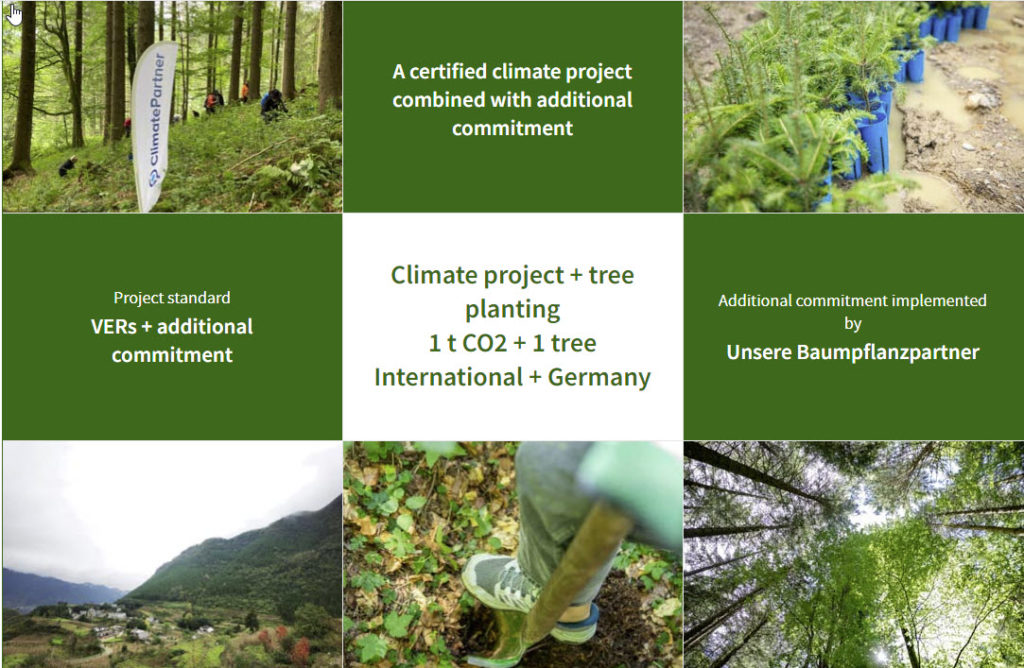 ClimatePartner

A certified climate project combined with additional commitment

Project standard
VERs + additional commitment

Climate project + tree planting
1 t CO2 + 1 tree
International + Germany

Additional commitment implemented by
Unsere Baumpflanzpartner